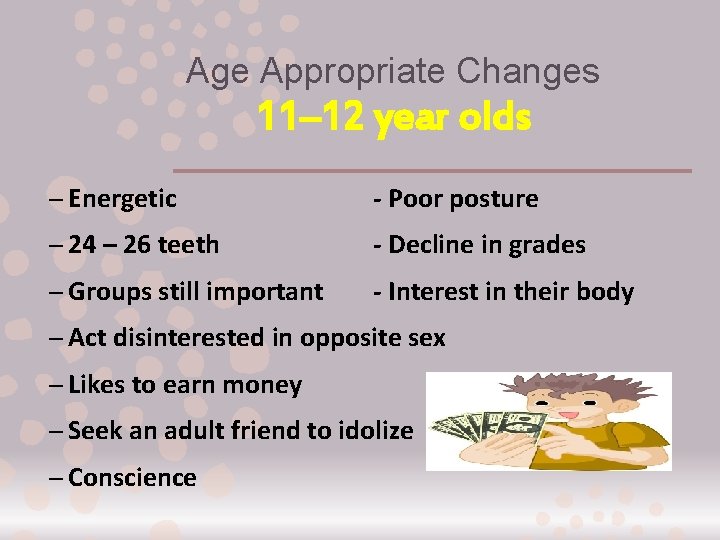 Age Appropriate Changes
11–12 year olds

– Energetic
– 24 – 26 teeth
– Groups still important
– Act disinterested in opposite sex
– Likes to earn money
– Seek an adult friend to idolize
– Conscience

- Poor posture
- Decline in grades
- Interest in their body